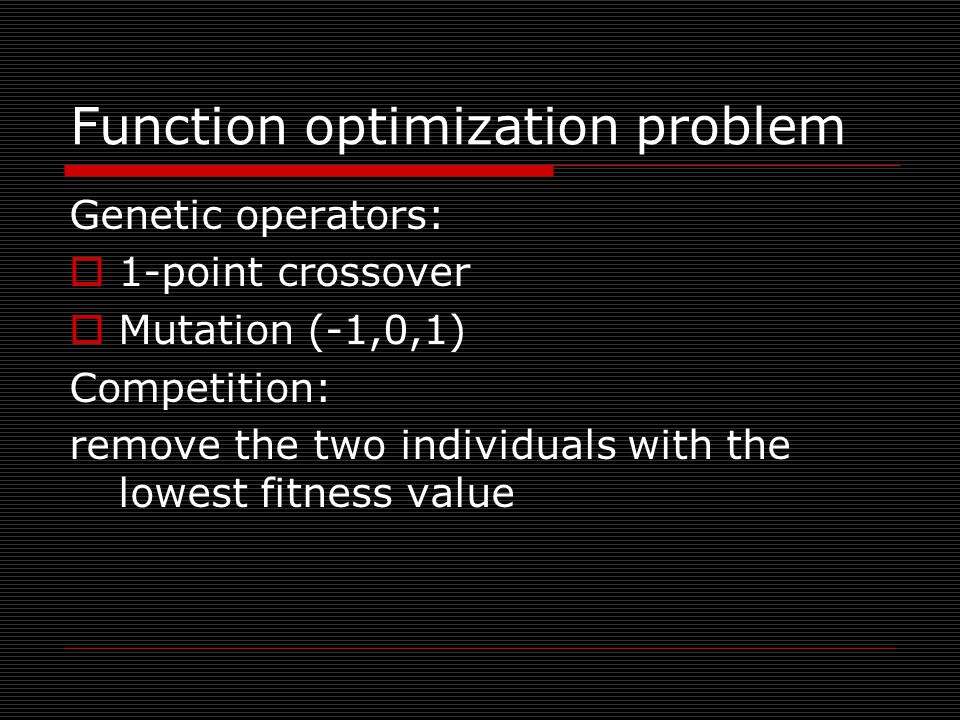 Function optimization problem

Genetic operators:

1-point crossover

Mutation (-1,0,1)

Competition:

remove the two individuals with the lowest fitness value